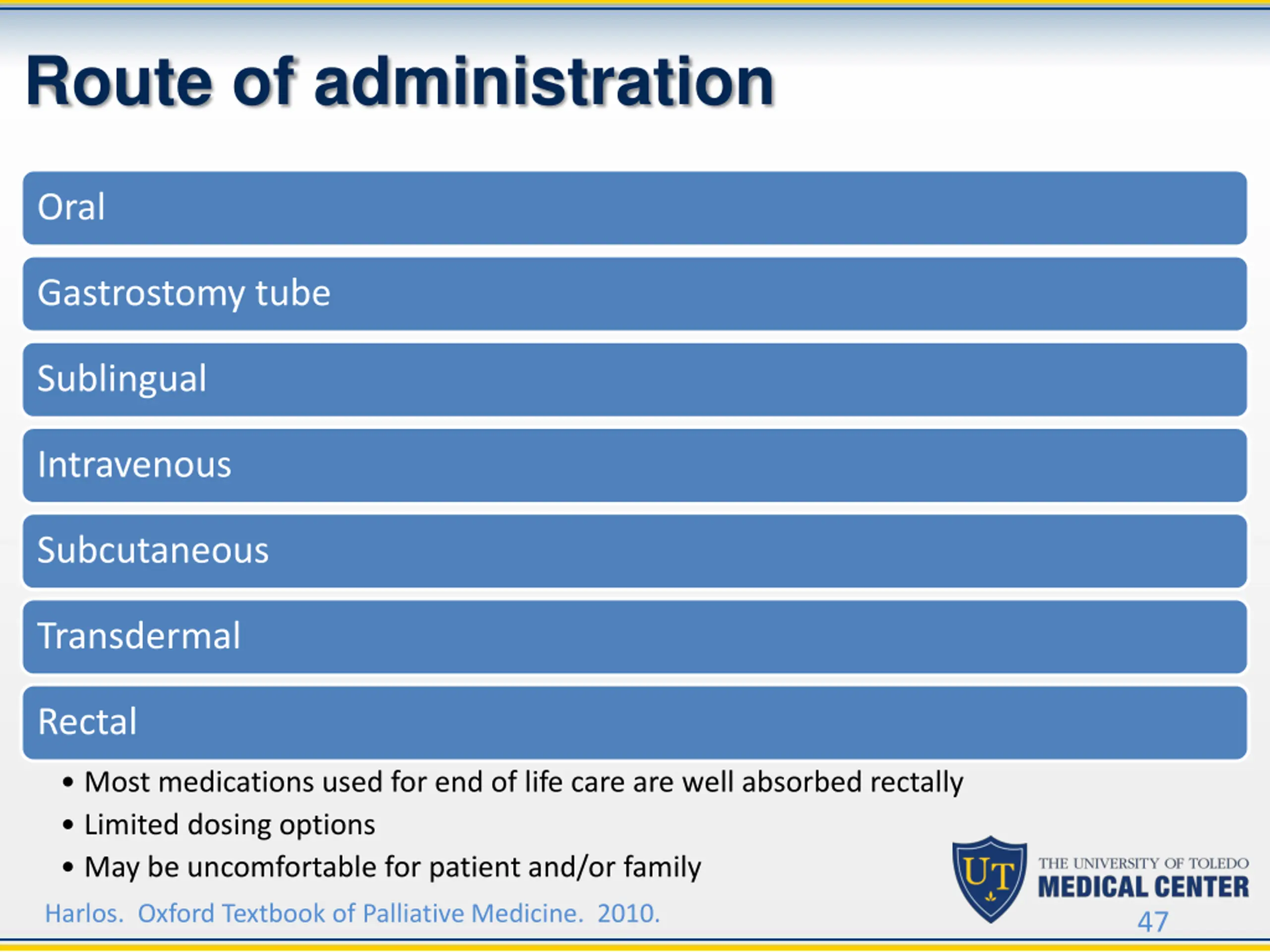 Route of administration

Oral

Gastrostomy tube

Sublingual

Intravenous

Subcutaneous

Transdermal

Rectal

• Most medications used for end of life care are well absorbed rectally
• Limited dosing options
• May be uncomfortable for patient and/or family

Harlos. Oxford Textbook of Palliative Medicine. 2010.

UT

THE UNIVERSITY OF TOLEDO
MEDICAL CENTER

47